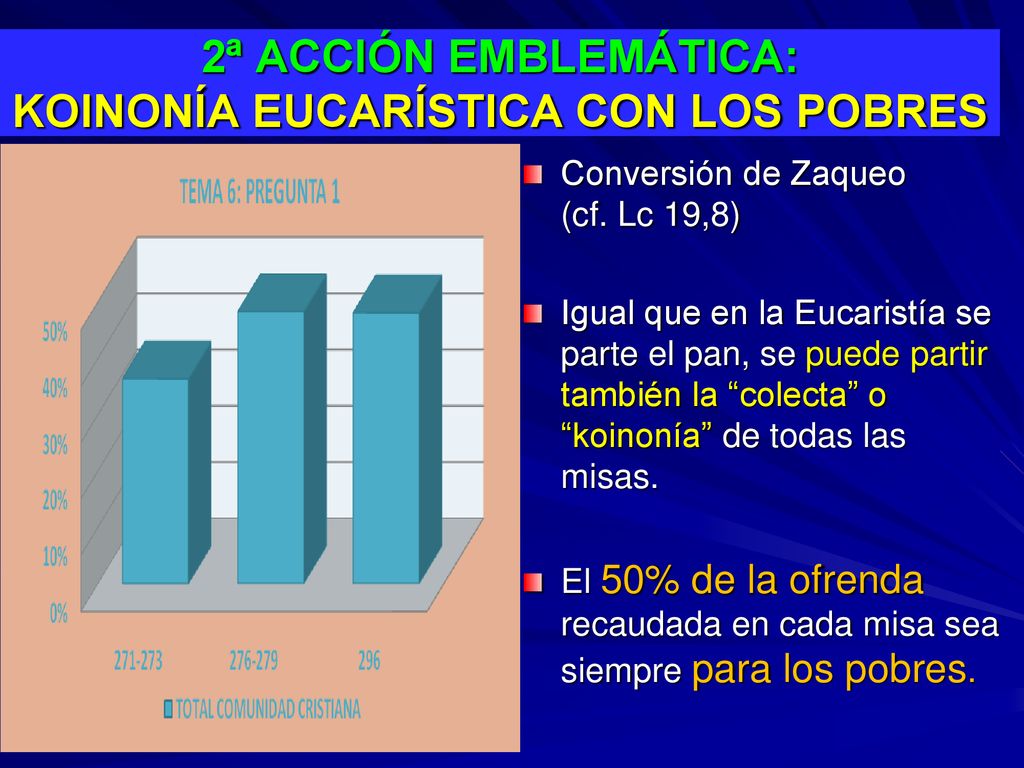 2ª ACCIÓN EMBLEMÁTICA:
KOINONÍA EUCARÍSTICA CON LOS POBRES

TEMA 6: PREGUNTA 1

50%
40%
30%
20%
10%
0%

271-273
276-279
296

TOTAL COMUNIDAD CRISTIANA

Conversión de Zaqueo (cf. Lc 19,8)

Igual que en la Eucaristía se parte el pan, se puede partir también la “colecta” o “koinonía” de todas las misas.

El 50% de la ofrenda recaudada en cada misa sea siempre para los pobres.